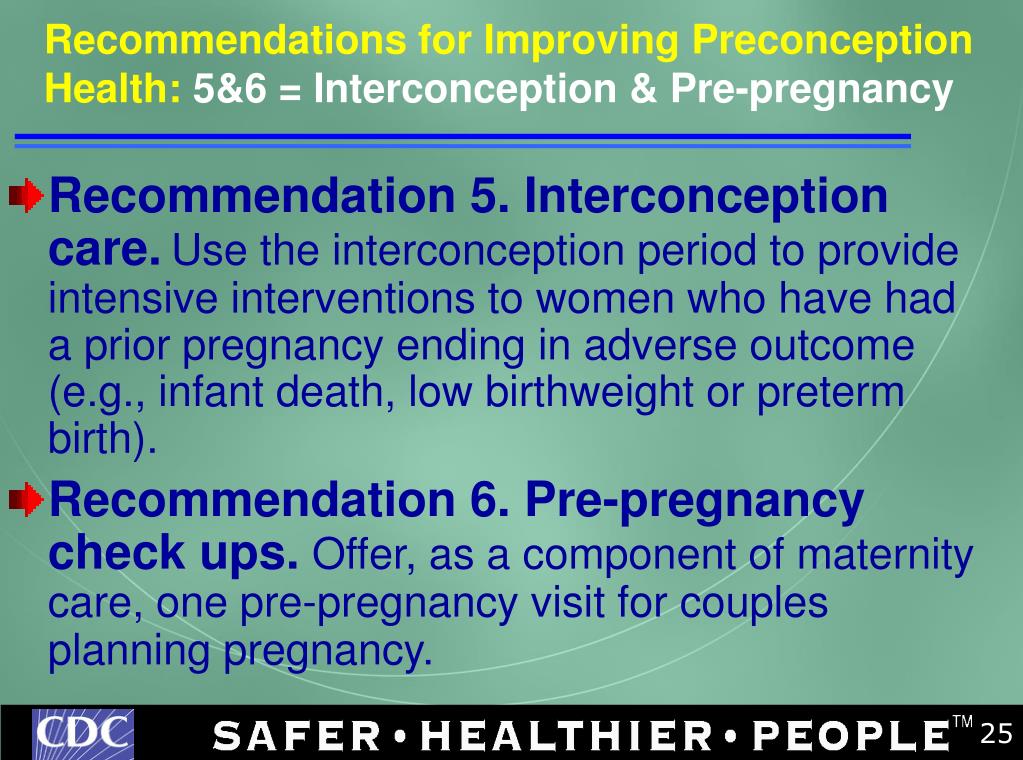 Recommendations for Improving Preconception Health: 5&6 = Interconception & Pre-pregnancy

Recommendation 5. Interconception care. Use the interconception period to provide intensive interventions to women who have had a prior pregnancy ending in adverse outcome (e.g., infant death, low birthweight or preterm birth).

Recommendation 6. Pre-pregnancy check ups. Offer, as a component of maternity care, one pre-pregnancy visit for couples planning pregnancy.

CDC SAFER • HEALTHIER • PEOPLE™ 25